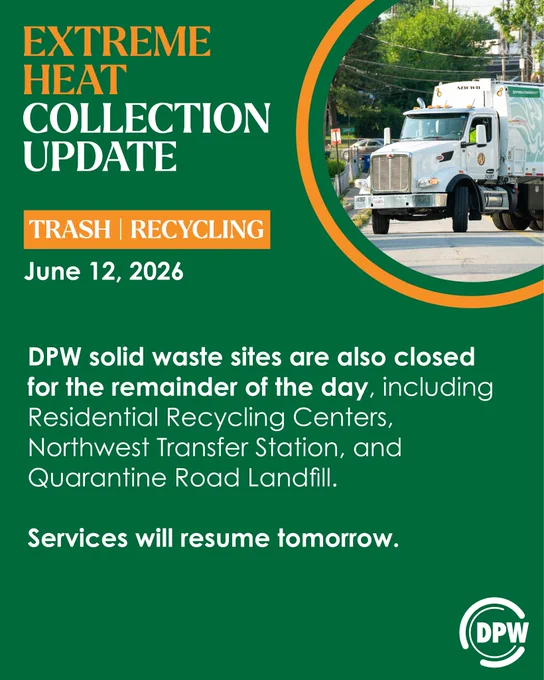 EXTREME HEAT COLLECTION UPDATE

TRASH | RECYCLING

June 12, 2026

DPW solid waste sites are also closed for the remainder of the day, including Residential Recycling Centers, Northwest Transfer Station, and Quarantine Road Landfill.

Services will resume tomorrow.

DPW